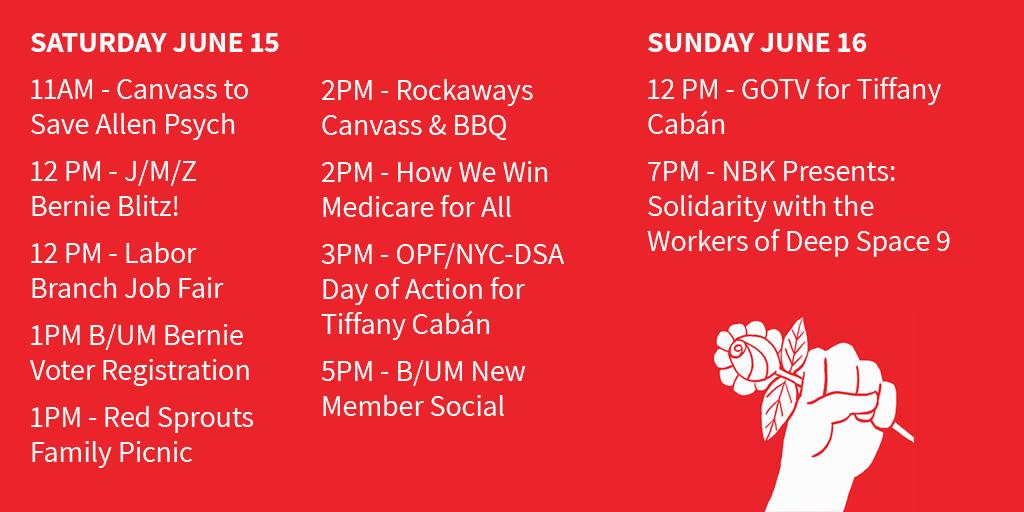 SATURDAY JUNE 15

11AM - Canvass to Save Allen Psych

12 PM - J/M/Z Bernie Blitz!

12 PM - Labor Branch Job Fair

1PM B/UM Bernie Voter Registration

1PM - Red Sprouts Family Picnic

2PM - Rockaways Canvass & BBQ

2PM - How We Win Medicare for All

3PM - OPF/NYC-DSA Day of Action for Tiffany Cabán

5PM - B/UM New Member Social

SUNDAY JUNE 16

12 PM - GOTV for Tiffany Cabán

7PM - NBK Presents: Solidarity with the Workers of Deep Space 9